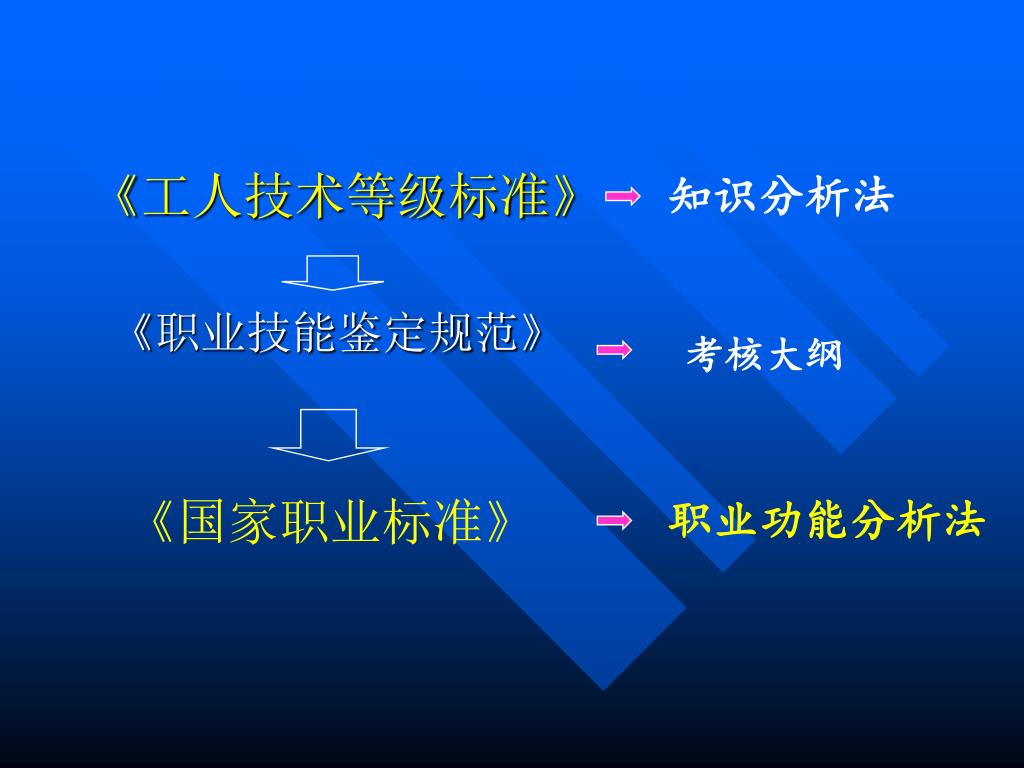 《工人技术等级标准》 知识分析法

《职业技能鉴定规范》 考核大纲

《国家职业标准》 职业功能分析法